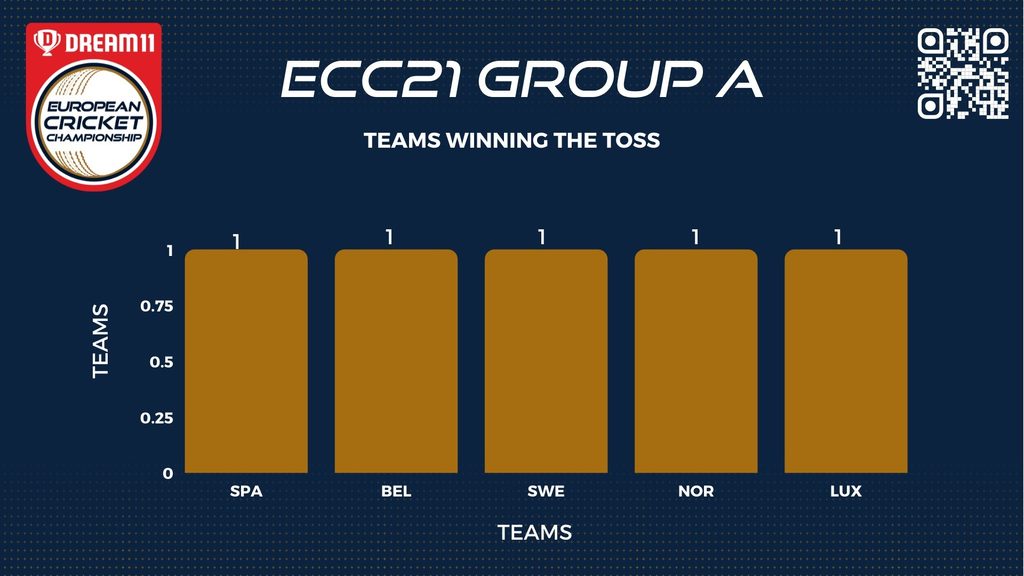 DREAM11
EUROPEAN CRICKET CHAMPIONSHIP

ECC21 GROUP A

TEAMS WINNING THE TOSS

TEAMS

1
0.75
0.5
0.25
0

1 1 1 1 1

SPA BEL SWE NOR LUX

TEAMS